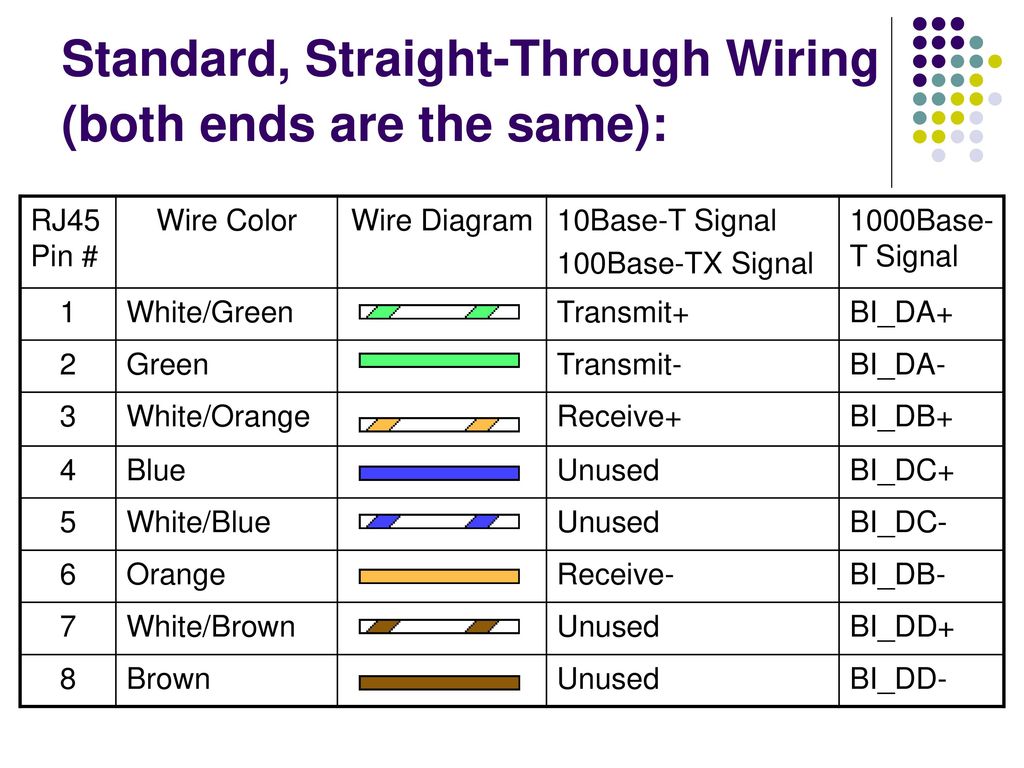 Standard, Straight-Through Wiring (both ends are the same):

| RJ45 Pin # | Wire Color | Wire Diagram | 10Base-T Signal 100Base-TX Signal | 1000Base-T Signal |
|---|---|---|---|---|
| 1 | White/Green | | Transmit+ | BI_DA+ |
| 2 | Green | | Transmit- | BI_DA- |
| 3 | White/Orange | | Receive+ | BI_DB+ |
| 4 | Blue | | Unused | BI_DC+ |
| 5 | White/Blue | | Unused | BI_DC- |
| 6 | Orange | | Receive- | BI_DB- |
| 7 | White/Brown | | Unused | BI_DD+ |
| 8 | Brown | | Unused | BI_DD- |